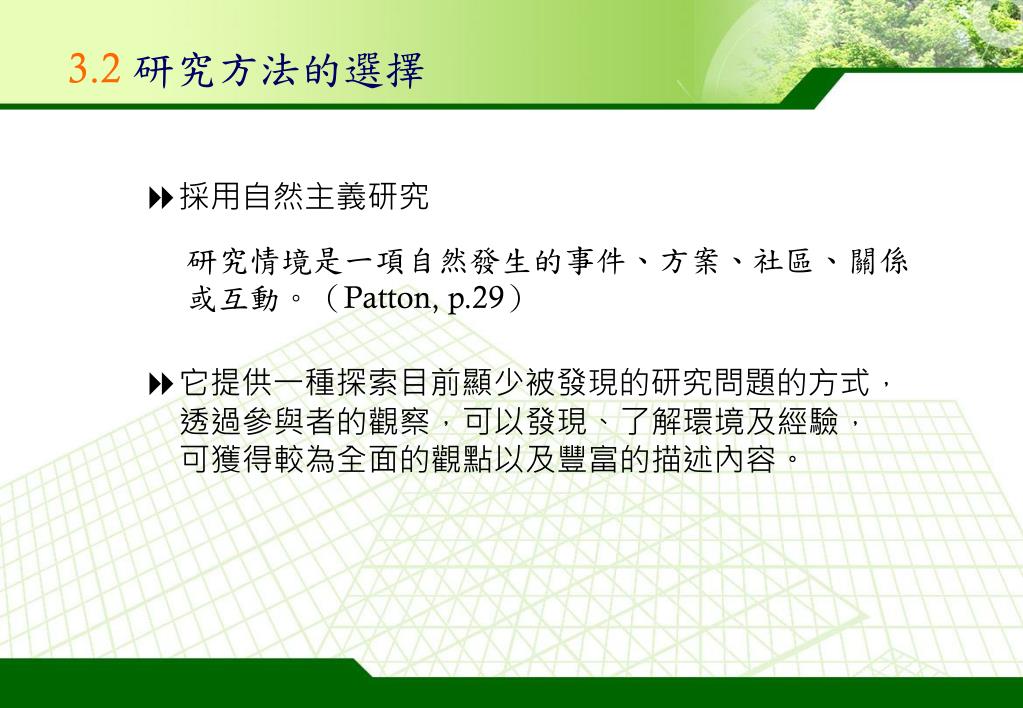 3.2 研究方法的選擇

採用自然主義研究

研究情境是一項自然發生的事件、方案、社區、關係或互動。（Patton, p.29）

它提供一種探索目前顯少被發現的研究問題的方式，透過參與者的觀察，可以發現、了解環境及經驗，可獲得較為全面的觀點以及豐富的描述內容。